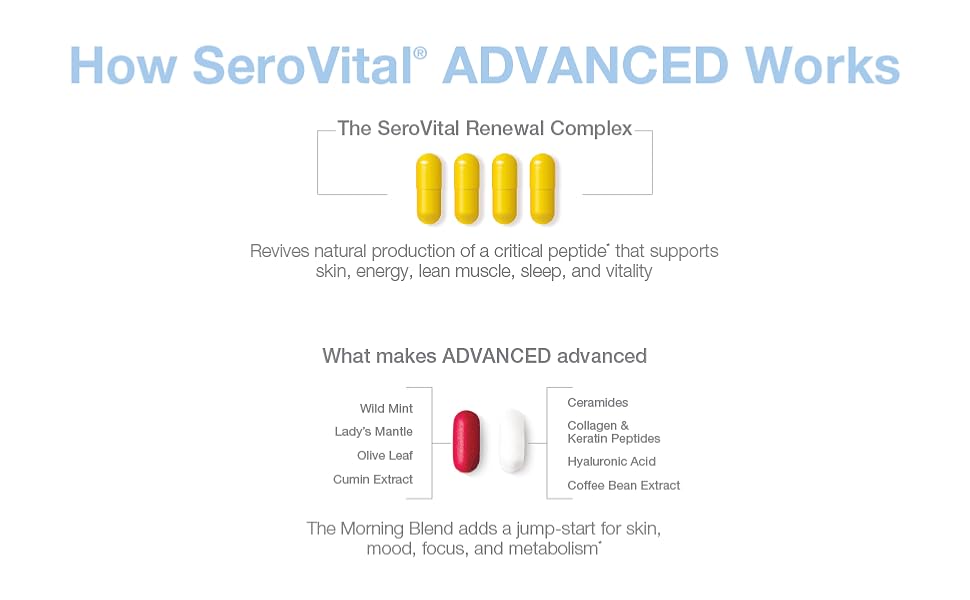 How SeroVital® ADVANCED Works

The SeroVital Renewal Complex

Revives natural production of a critical peptide* that supports skin, energy, lean muscle, sleep, and vitality

What makes ADVANCED advanced

Wild Mint
Lady's Mantle
Olive Leaf
Cumin Extract

Ceramides
Collagen & Keratin Peptides
Hyaluronic Acid
Coffee Bean Extract

The Morning Blend adds a jump-start for skin, mood, focus, and metabolism*